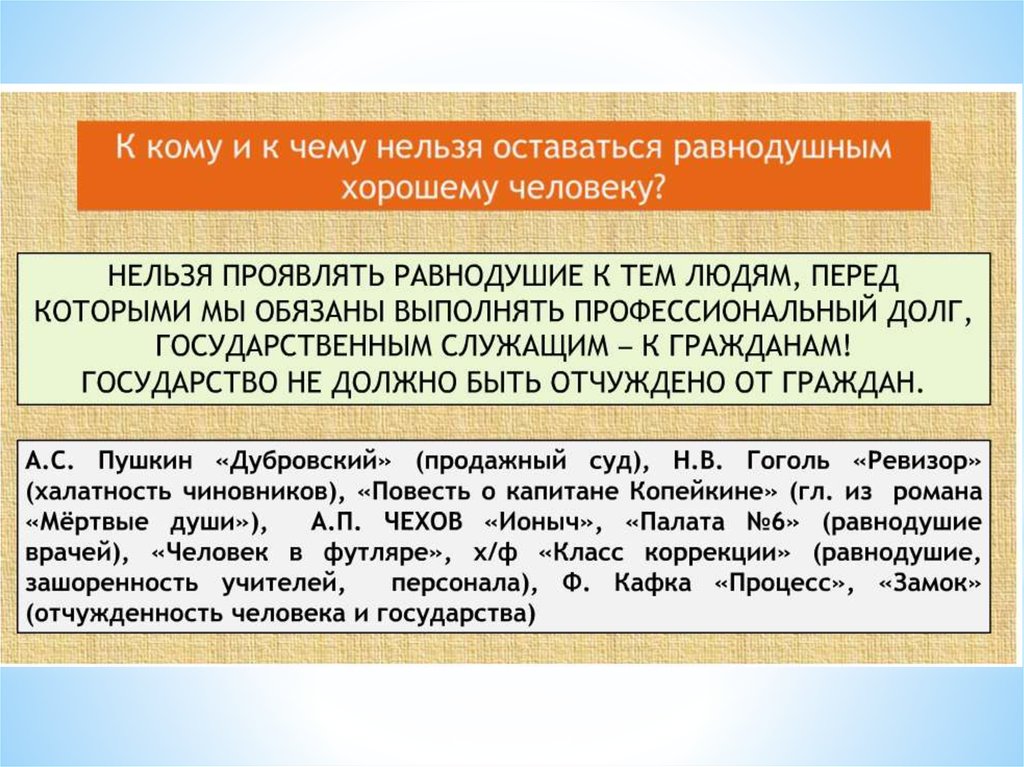 К кому и к чему нельзя оставаться равнодушным хорошему человеку?

НЕЛЬЗЯ ПРОЯВЛЯТЬ РАВНОДУШИЕ К ТЕМ ЛЮДЯМ, ПЕРЕД КОТОРЫМИ МЫ ОБЯЗАНЫ ВЫПОЛНЯТЬ ПРОФЕССИОНАЛЬНЫЙ ДОЛГ, ГОСУДАРСТВЕННЫМ СЛУЖАЩИМ – К ГРАЖДАНАМ! ГОСУДАРСТВО НЕ ДОЛЖНО БЫТЬ ОТЧУЖДЕНО ОТ ГРАЖДАН.

А.С. Пушкин «Дубровский» (продажный суд), Н.В. Гоголь «Ревизор» (халатность чиновников), «Повесть о капитане Копейкине» (гл. из романа «Мёртвые души»), А.П. ЧЕХОВ «Ионыч», «Палата №6» (равнодушие врачей), «Человек в футляре», х/ф «Класс коррекции» (равнодушие, зашоренность учителей, персонала), Ф. Кафка «Процесс», «Замок» (отчужденность человека и государства)